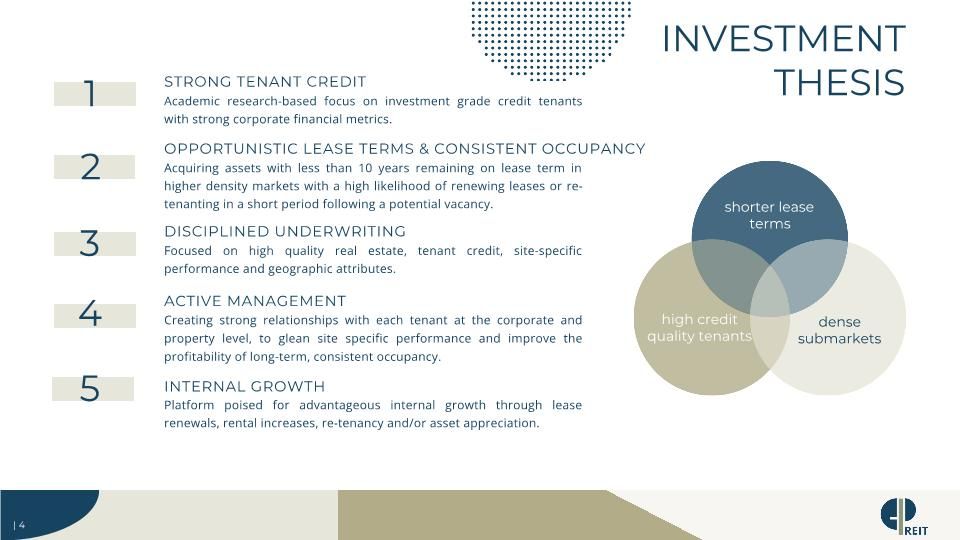 INVESTMENT THESIS

1
STRONG TENANT CREDIT
Academic research-based focus on investment grade credit tenants with strong corporate financial metrics.

2
OPPORTUNISTIC LEASE TERMS & CONSISTENT OCCUPANCY
Acquiring assets with less than 10 years remaining on lease term in higher density markets with a high likelihood of renewing leases or re-tenanting in a short period following a potential vacancy.

3
DISCIPLINED UNDERWRITING
Focused on high quality real estate, tenant credit, site-specific performance and geographic attributes.

4
ACTIVE MANAGEMENT
Creating strong relationships with each tenant at the corporate and property level, to glean site specific performance and improve the profitability of long-term, consistent occupancy.

5
INTERNAL GROWTH
Platform poised for advantageous internal growth through lease renewals, rental increases, re-tenancy and/or asset appreciation.

shorter lease terms

high credit quality tenants

dense submarkets

| 4

REIT